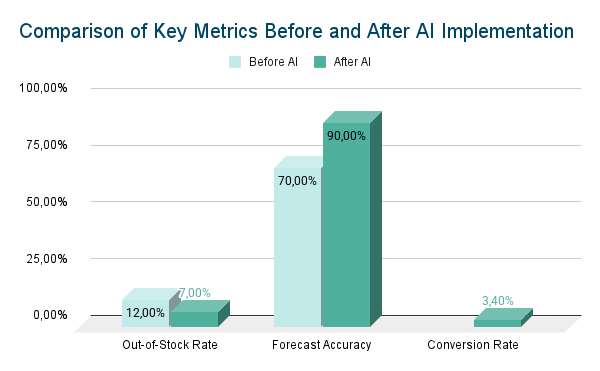 Comparison of Key Metrics Before and After AI Implementation

Before AI
After AI

100,00%
75,00%
50,00%
25,00%
0,00%

12,00%
7,00%
70,00%
90,00%
3,40%

Out-of-Stock Rate
Forecast Accuracy
Conversion Rate